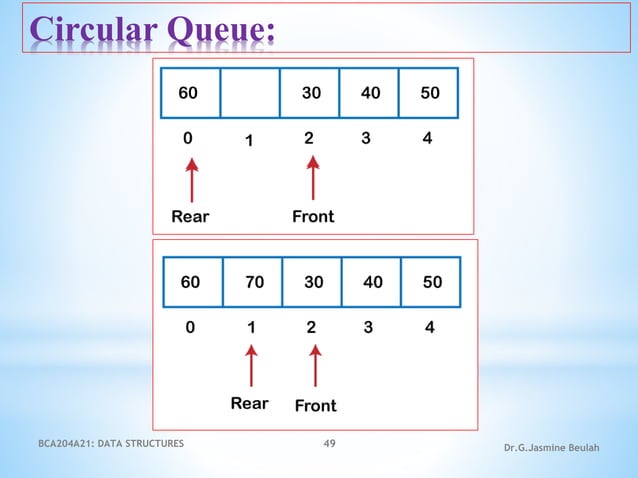 Circular Queue:

| 60 |  | 30 | 40 | 50 |
|---|---|---|---|---|
| 0 | 1 | 2 | 3 | 4 |

Rear Front

| 60 | 70 | 30 | 40 | 50 |
|---|---|---|---|---|
| 0 | 1 | 2 | 3 | 4 |

Rear Front

BCA204A21: DATA STRUCTURES 49 Dr.G.Jasmine Beulah